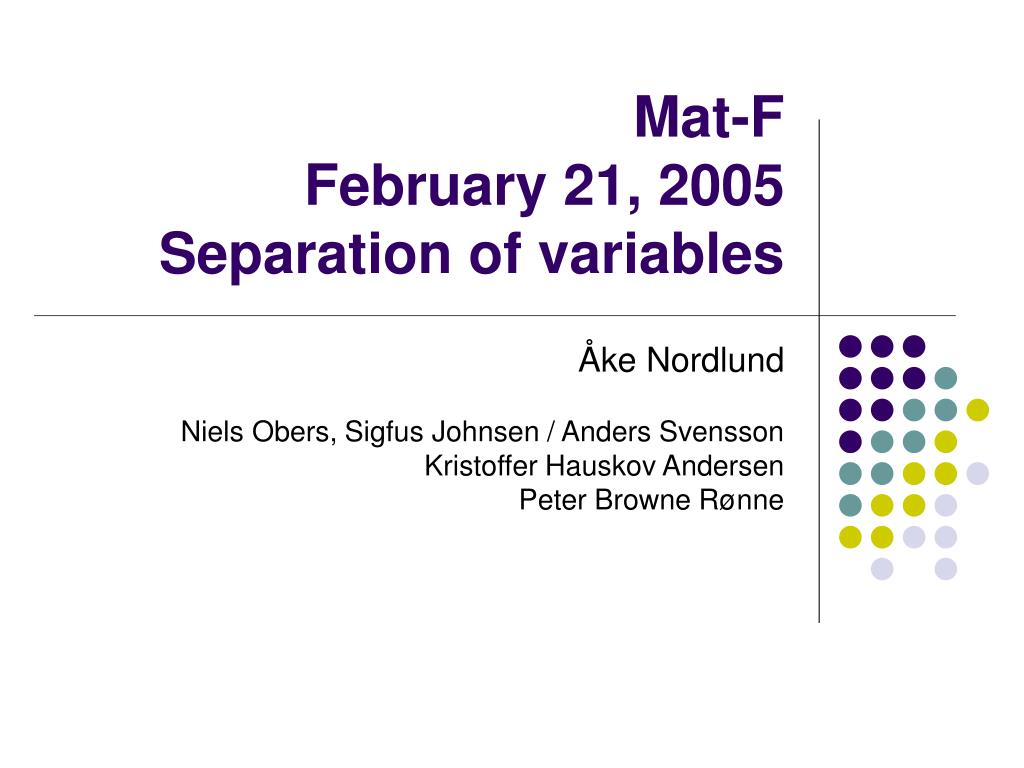 Mat-F
February 21, 2005
Separation of variables

Åke Nordlund

Niels Obers, Sigfus Johnsen / Anders Svensson
Kristoffer Hauskov Andersen
Peter Browne Rønne